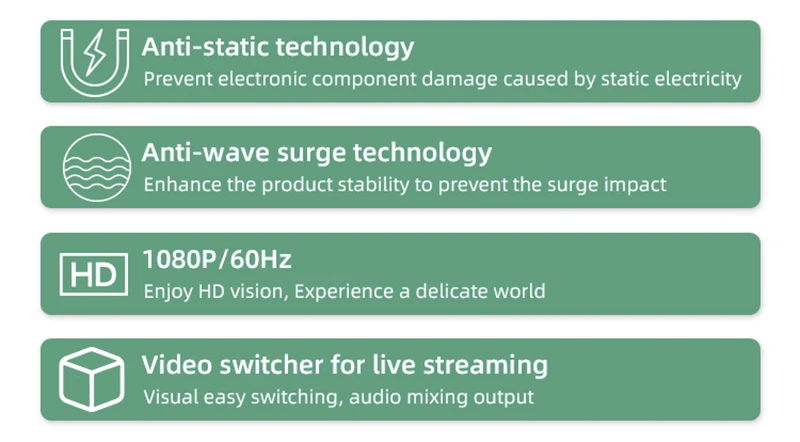 Anti-static technology
Prevent electronic component damage caused by static electricity

Anti-wave surge technology
Enhance the product stability to prevent the surge impact

HD
1080P/60Hz
Enjoy HD vision, Experience a delicate world

Video switcher for live streaming
Visual easy switching, audio mixing output